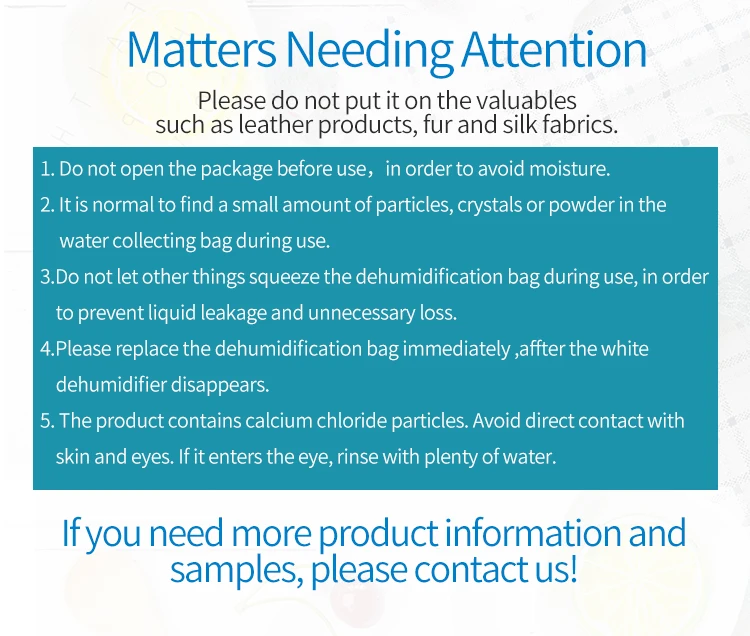 Matters Needing Attention

Please do not put it on the valuables such as leather products, fur and silk fabrics.

1. Do not open the package before use， in order to avoid moisture.

2. It is normal to find a small amount of particles, crystals or powder in the water collecting bag during use.

3.Do not let other things squeeze the dehumidification bag during use, in order to prevent liquid leakage and unnecessary loss.

4.Please replace the dehumidification bag immediately ,affter the white dehumidifier disappears.

5. The product contains calcium chloride particles. Avoid direct contact with skin and eyes. If it enters the eye, rinse with plenty of water.

If you need more product information and samples, please contact us!